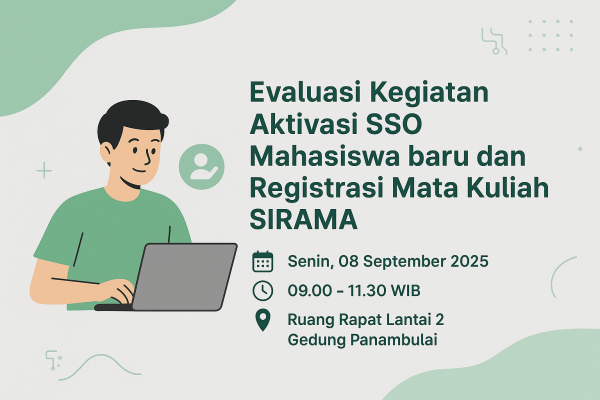 Evaluasi Kegiatan Aktivasi SSO Mahasiswa baru dan Registrasi Mata Kuliah SIRAMA

Senin, 08 September 2025

09.00 - 11.30 WIB

Ruang Rapat Lantai 2
Gedung Panambulai